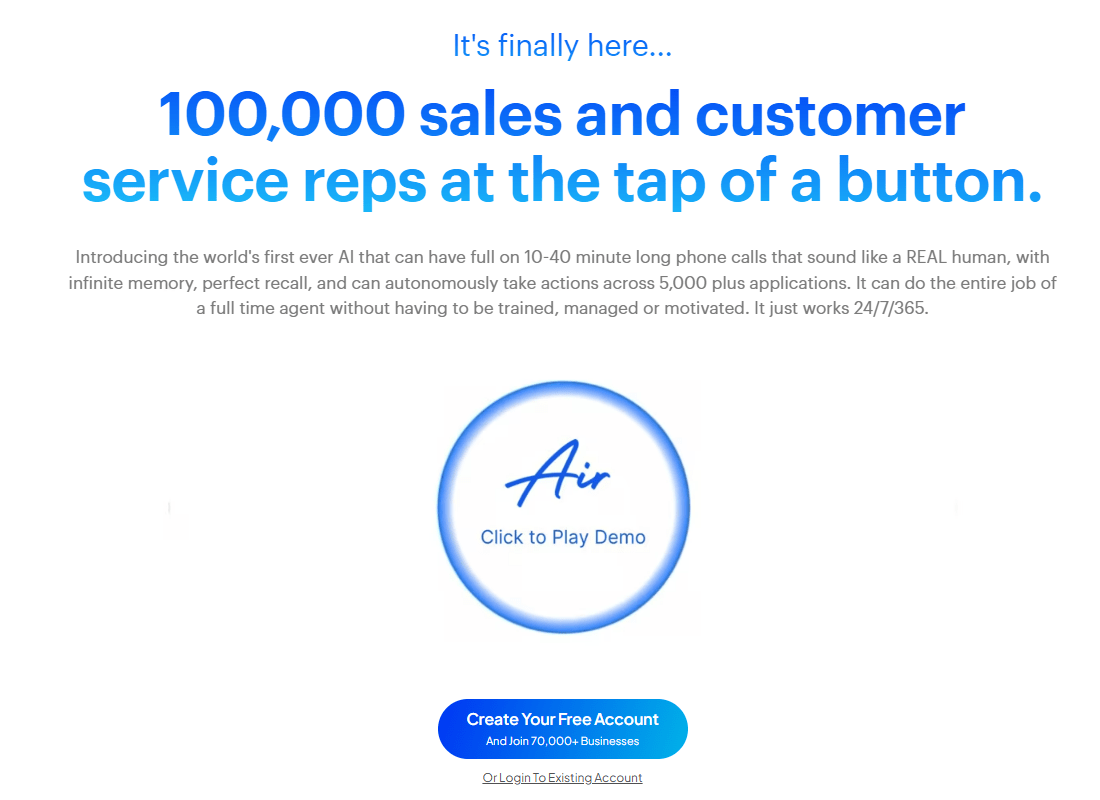 It's finally here...

100,000 sales and customer service reps at the tap of a button.

Introducing the world's first ever AI that can have full on 10-40 minute long phone calls that sound like a REAL human, with infinite memory, perfect recall, and can autonomously take actions across 5,000 plus applications. It can do the entire job of a full time agent without having to be trained, managed or motivated. It just works 24/7/365.

Air

Click to Play Demo

Create Your Free Account
And Join 70,000+ Businesses

Or Login To Existing Account